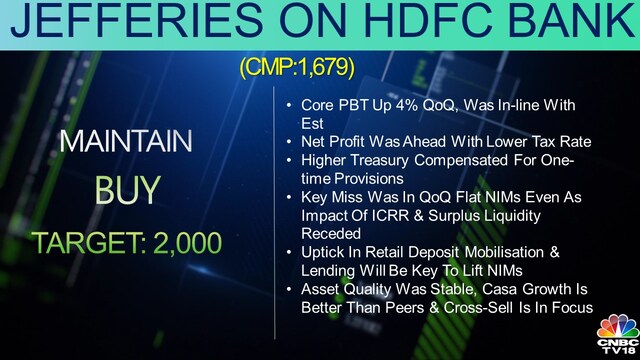 JEFFERIES ON HDFC BANK

(CMP:1,679)

MAINTAIN

BUY

TARGET: 2,000

• Core PBT Up 4% QoQ, Was In-line With Est
• Net Profit Was Ahead With Lower Tax Rate
• Higher Treasury Compensated For One-time Provisions
• Key Miss Was In QoQ Flat NIMs Even As Impact Of ICRR & Surplus Liquidity Receded
• Uptick In Retail Deposit Mobilisation & Lending Will Be Key To Lift NIMs
• Asset Quality Was Stable, Casa Growth Is Better Than Peers & Cross-Sell Is In Focus

CNBC TV18